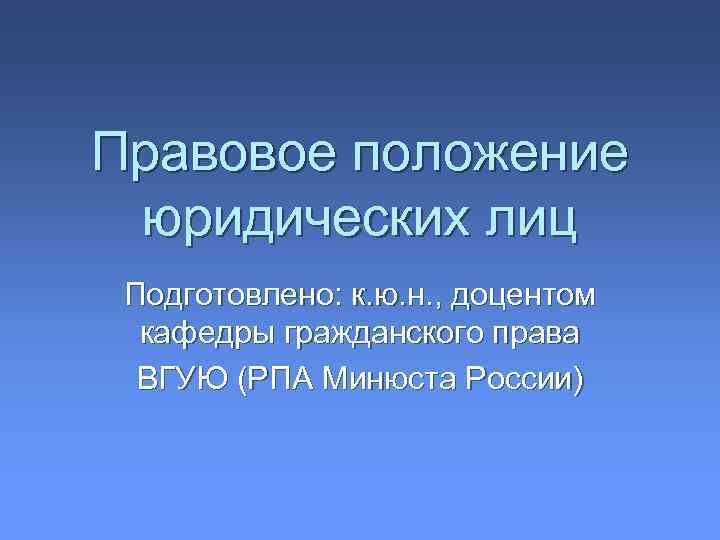 Правовое положение юридических лиц

Подготовлено: к.ю.н., доцентом кафедры гражданского права

ВГУЮ (РПА Минюста России)